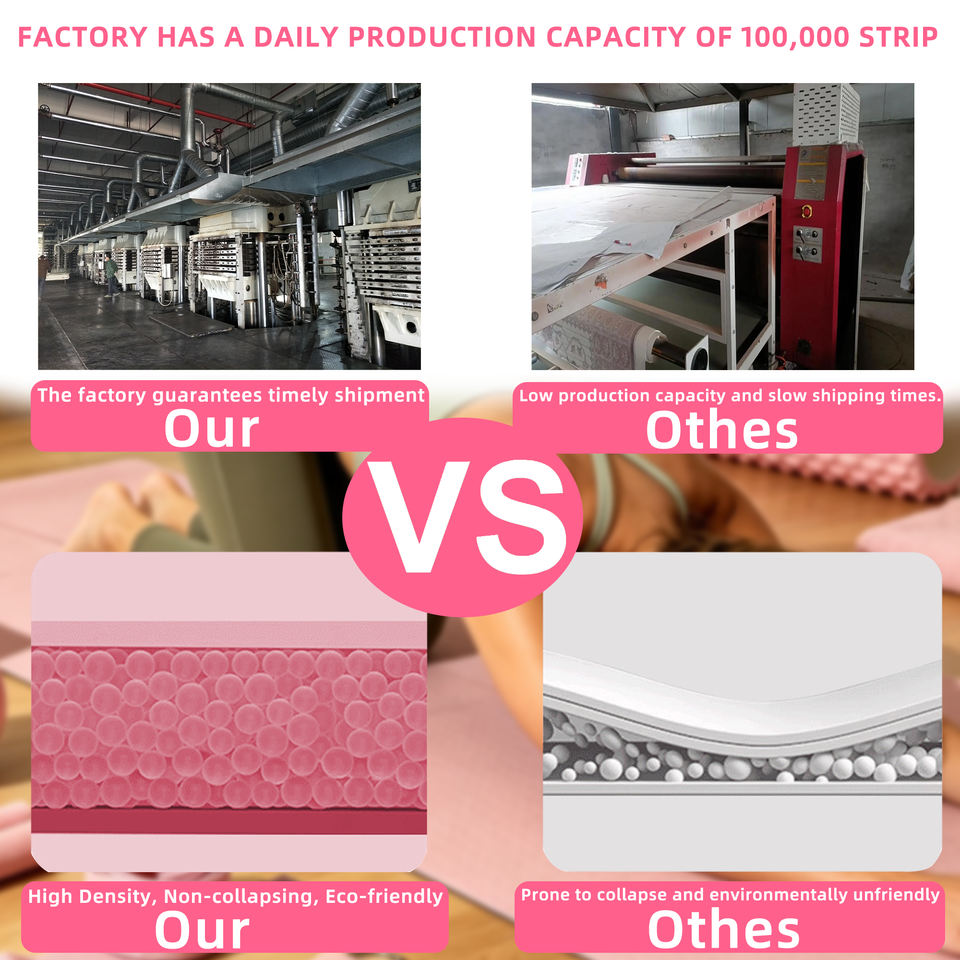 FACTORY HAS A DAILY PRODUCTION CAPACITY OF 100,000 STRIP

The factory guarantees timely shipment
Our

Low production capacity and slow shipping times.
Othes

VS

High Density, Non-collapsing, Eco-friendly
Our

Prone to collapse and environmentally unfriendly
Othes